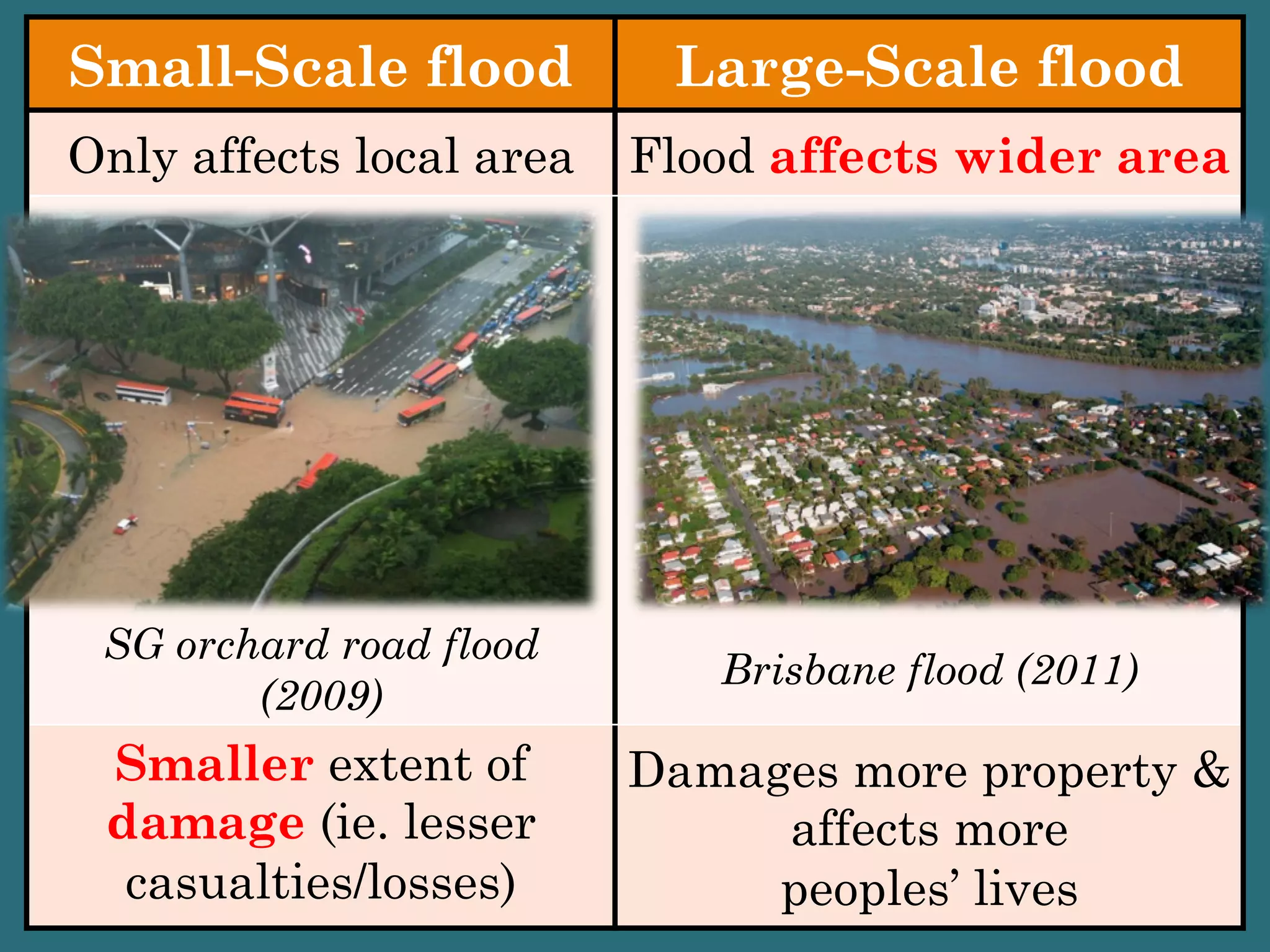 | Small-Scale flood | Large-Scale flood |
|---|---|
| Only affects local area | Flood affects wider area |
| SG orchard road flood (2009) | Brisbane flood (2011) |
| Smaller extent of damage (ie. lesser casualties/losses) | Damages more property & affects more peoples' lives |